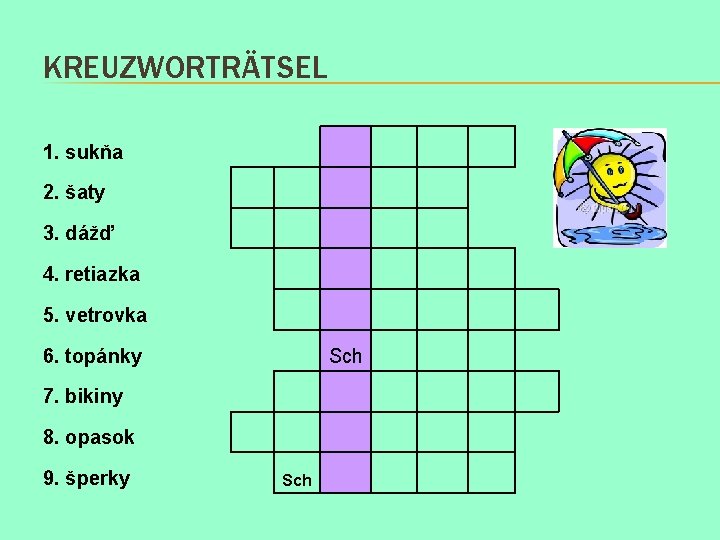 KREUZWORTRÄTSEL

1. sukňa
2. šaty
3. dážď
4. retiazka
5. vetrovka
6. topánky
7. bikiny
8. opasok
9. šperky

Sch

Sch